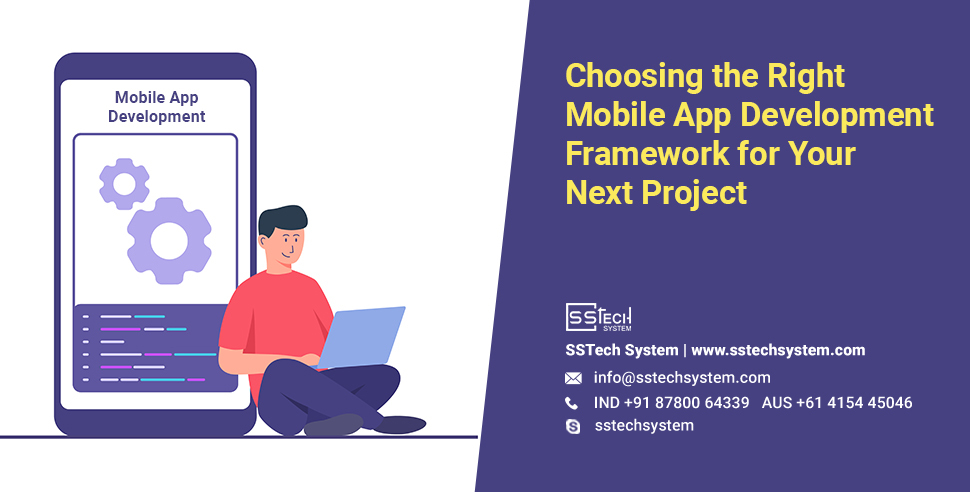 Mobile App Development

Choosing the Right Mobile App Development Framework for Your Next Project

SSTECH SYSTEM

SSTech System | www.sstechsystem.com

info@sstechsystem.com

IND +91 87800 64339 AUS +61 4154 45046

sstechsystem